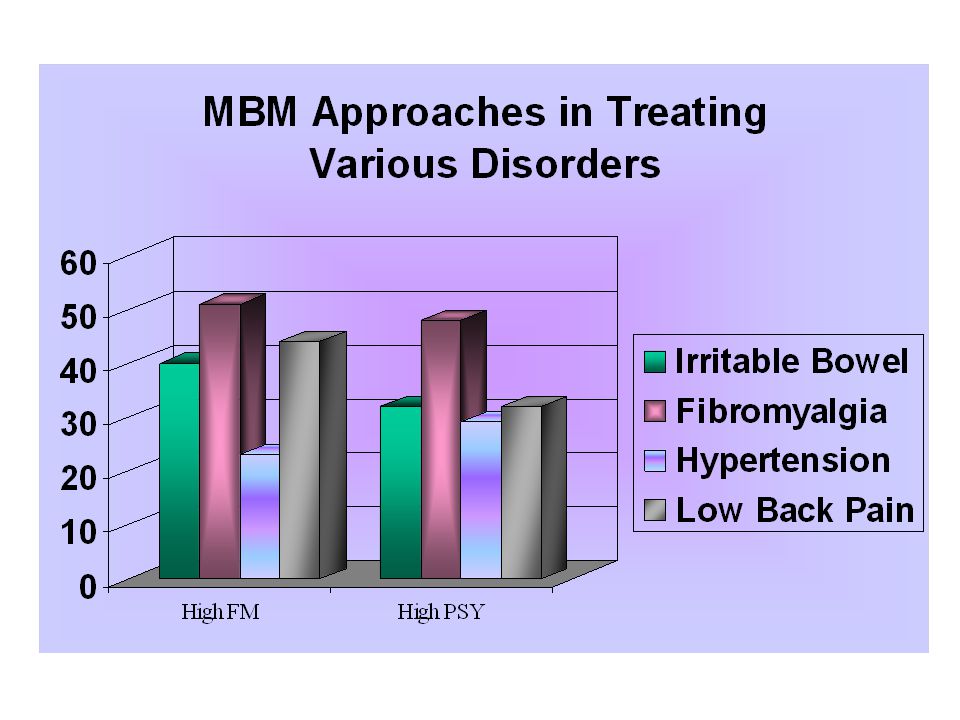 MBM Approaches in Treating Various Disorders

60
50
40
30
20
10
0

High FM
High PSY

Irritable Bowel
Fibromyalgia
Hypertension
Low Back Pain